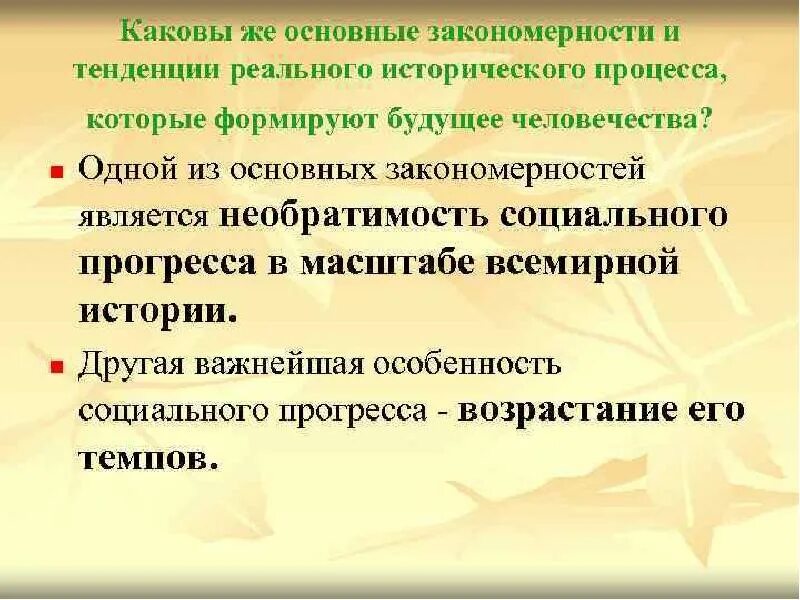 Каковы же основные закономерности и тенденции реального исторического процесса, которые формируют будущее человечества?

Одной из основных закономерностей является необратимость социального прогресса в масштабе всемирной истории.

Другая важнейшая особенность социального прогресса - возрастание его темпов.